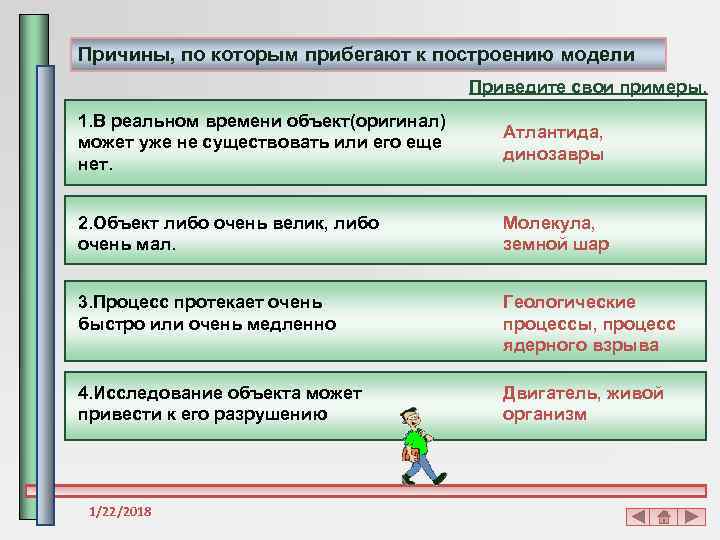 Причины, по которым прибегают к построению модели

Приведите свои примеры.

1.В реальном времени объект(оригинал) может уже не существовать или его еще нет.

Атлантида, динозавры

2.Объект либо очень велик, либо очень мал.

Молекула, земной шар

3.Процесс протекает очень быстро или очень медленно

Геологические процессы, процесс ядерного взрыва

4.Исследование объекта может привести к его разрушению

Двигатель, живой организм

1/22/2018